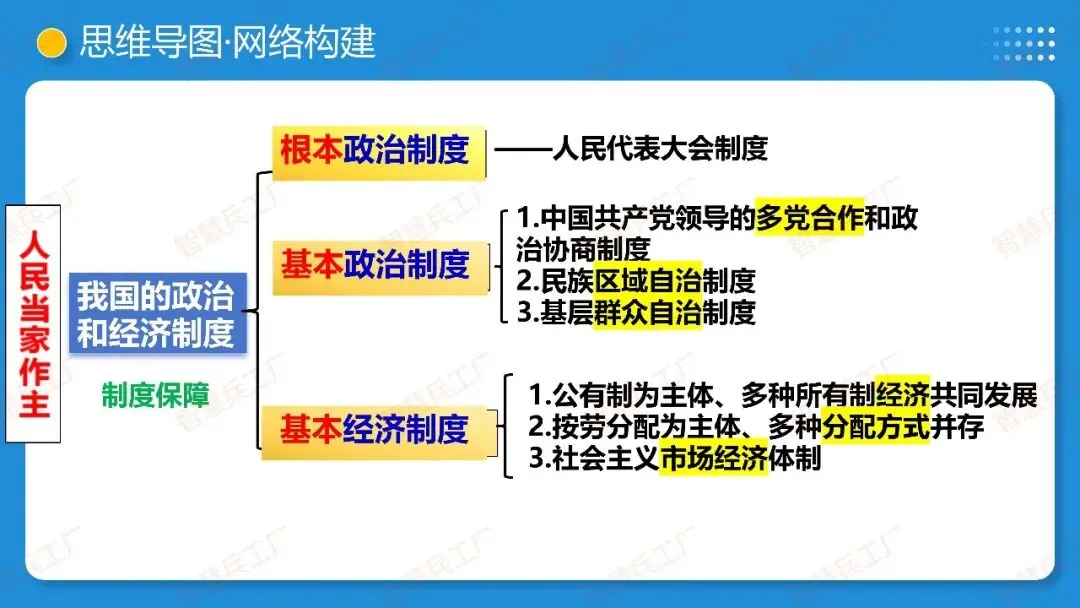 思维导图·网络构建

人民当家作主

我国的政治和经济制度

制度保障

根本政治制度

——人民代表大会制度

基本政治制度

1.中国共产党领导的多党合作和政治协商制度
2.民族区域自治制度
3.基层群众自治制度

基本经济制度

1.公有制为主体、多种所有制经济共同发展
2.按劳分配为主体、多种分配方式并存
3.社会主义市场经济体制

智慧兵工厂